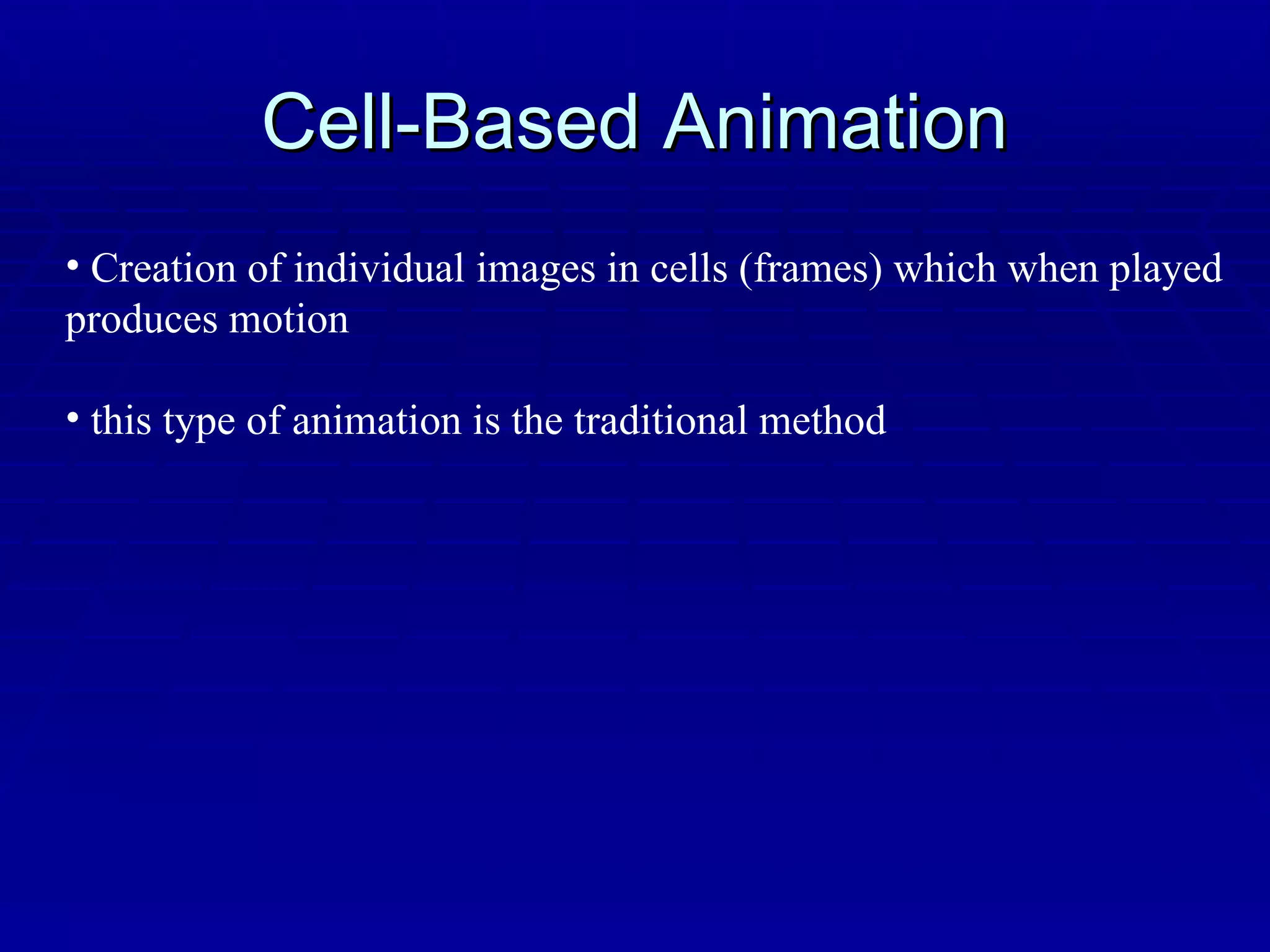 Cell-Based Animation

• Creation of individual images in cells (frames) which when played produces motion

• this type of animation is the traditional method